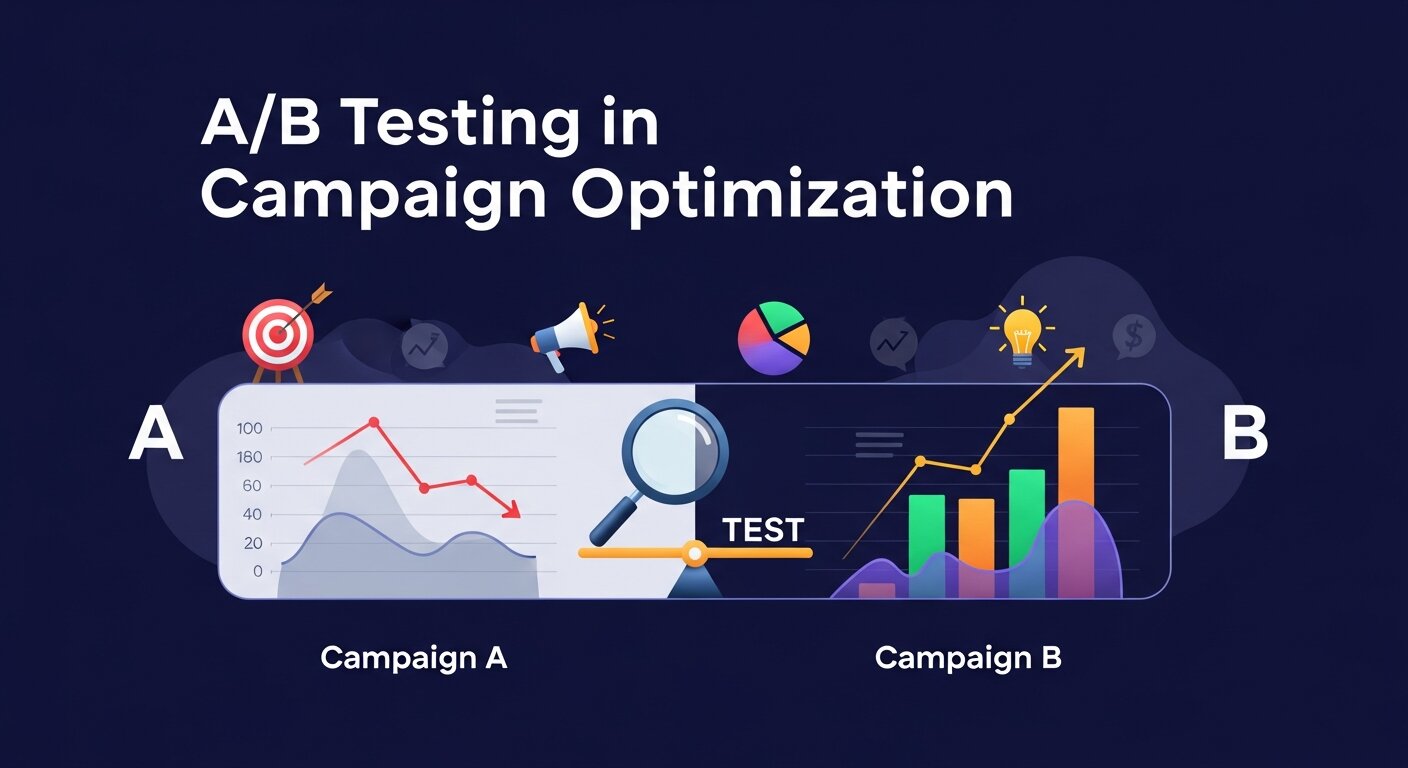 A/B Testing in Campaign Optimization

A

100
180
60
40
20
0

TEST

B

Campaign A

Campaign B